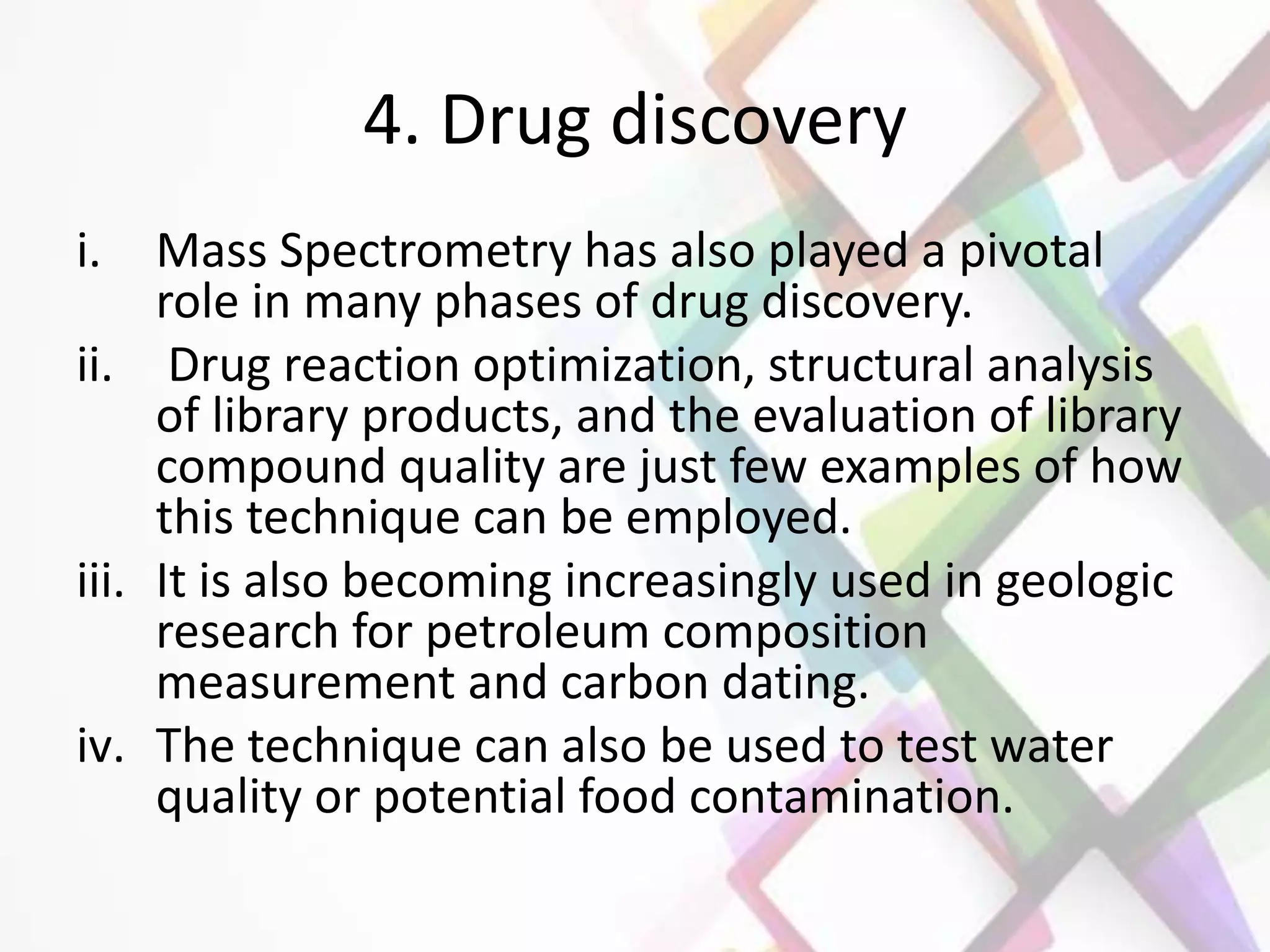 4. Drug discovery

i. Mass Spectrometry has also played a pivotal role in many phases of drug discovery.

ii. Drug reaction optimization, structural analysis of library products, and the evaluation of library compound quality are just few examples of how this technique can be employed.

iii. It is also becoming increasingly used in geologic research for petroleum composition measurement and carbon dating.

iv. The technique can also be used to test water quality or potential food contamination.